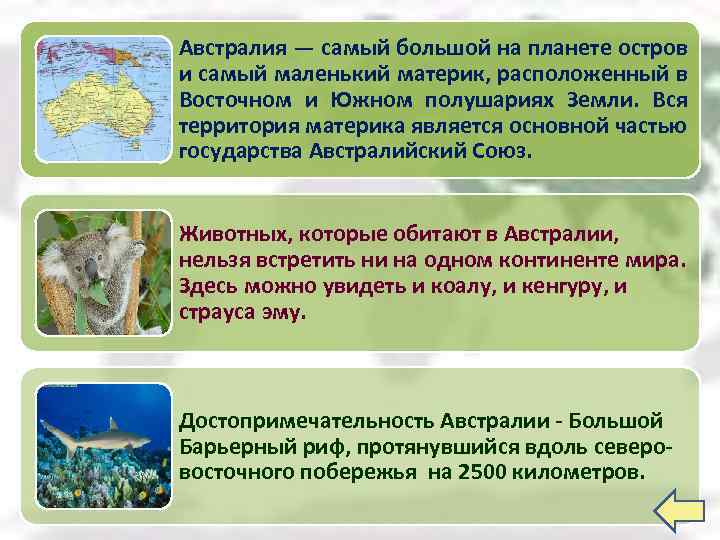 Австралия — самый большой на планете остров и самый маленький материк, расположенный в Восточном и Южном полушариях Земли. Вся территория материка является основной частью государства Австралийский Союз.

Животных, которые обитают в Австралии, нельзя встретить ни на одном континенте мира. Здесь можно увидеть и коалу, и кенгуру, и страуса эму.

Достопримечательность Австралии - Большой Барьерный риф, протянувшийся вдоль северо-восточного побережья на 2500 километров.